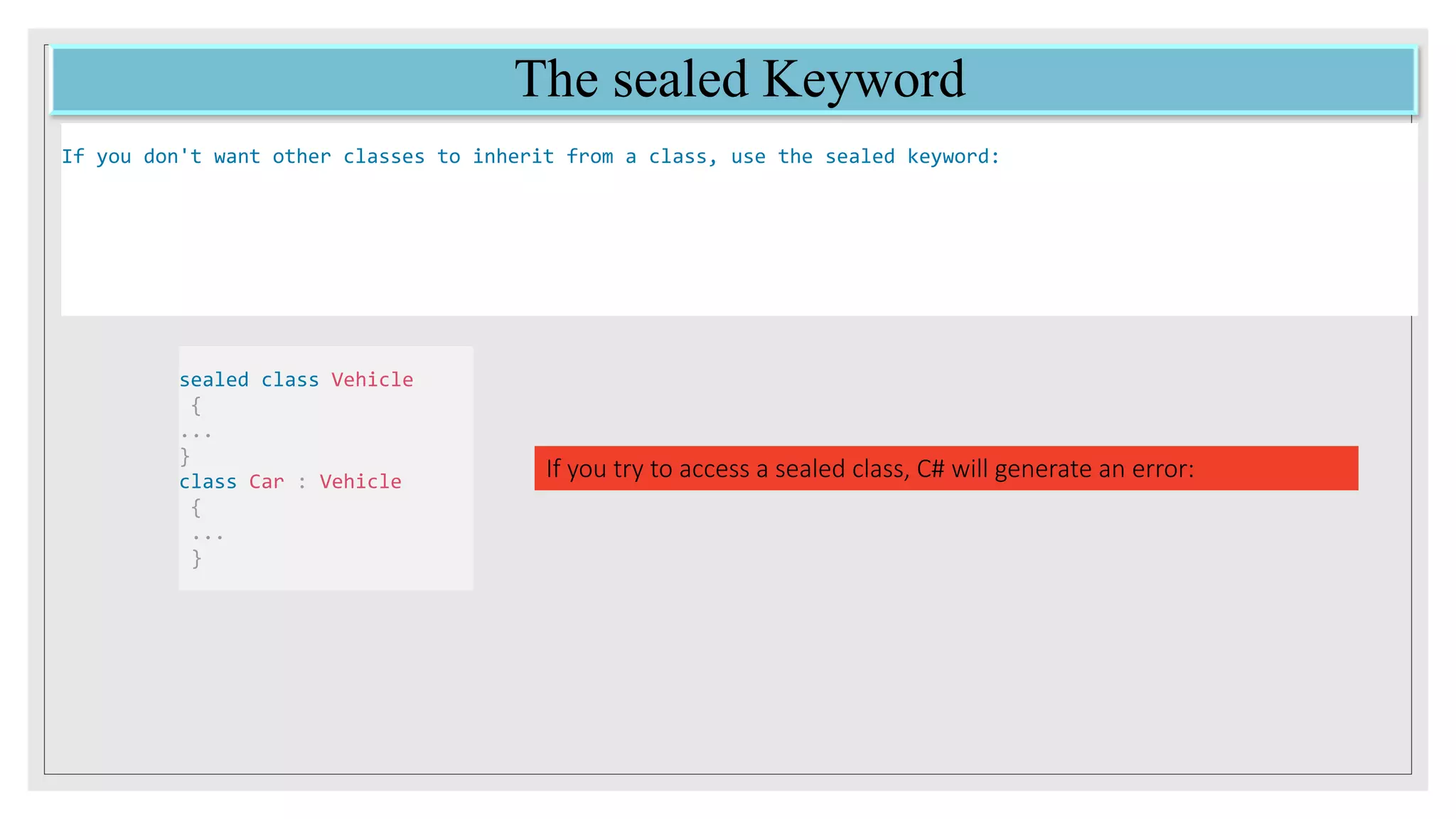 The sealed Keyword

If you don't want other classes to inherit from a class, use the sealed keyword:

sealed class Vehicle
{
...
}
class Car : Vehicle
{
...
}

If you try to access a sealed class, C# will generate an error: